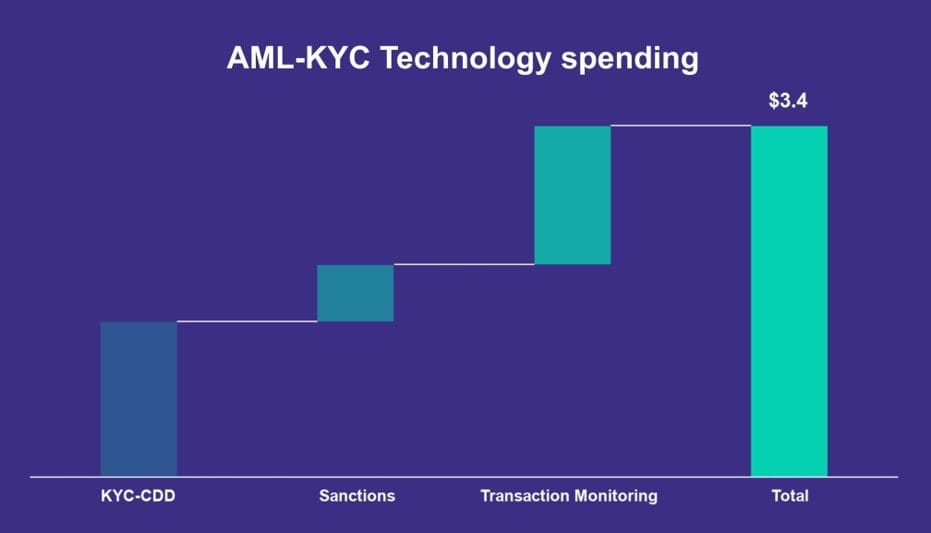 AML-KYC Technology spending

$3.4

KYC-CDD

Sanctions

Transaction Monitoring

Total